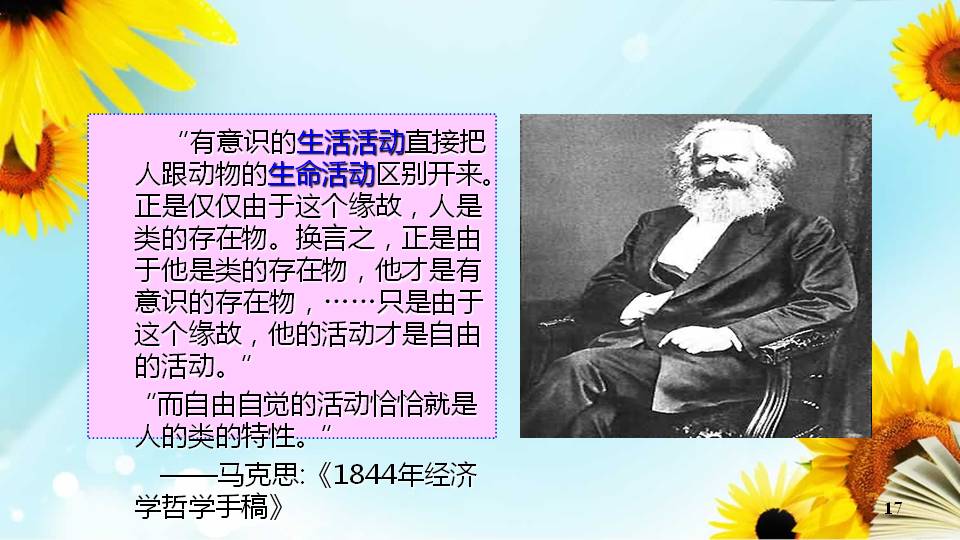 "有意识的生活活动直接把人跟动物的生命活动区别开来。正是仅仅由于这个缘故，人是类的存在物。换言之，正是由于他是类的存在物，他才是有意识的存在物，……只是由于这个缘故，他的活动才是自由的活动。"

"而自由自觉的活动恰恰就是人的类的特性。"

——马克思:《1844年经济学哲学手稿》

17